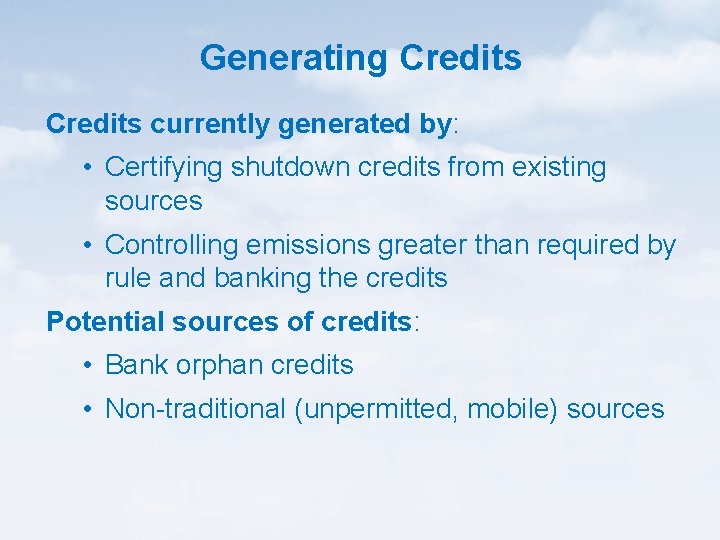 Generating Credits

Credits currently generated by:

• Certifying shutdown credits from existing sources

• Controlling emissions greater than required by rule and banking the credits

Potential sources of credits:

• Bank orphan credits

• Non-traditional (unpermitted, mobile) sources